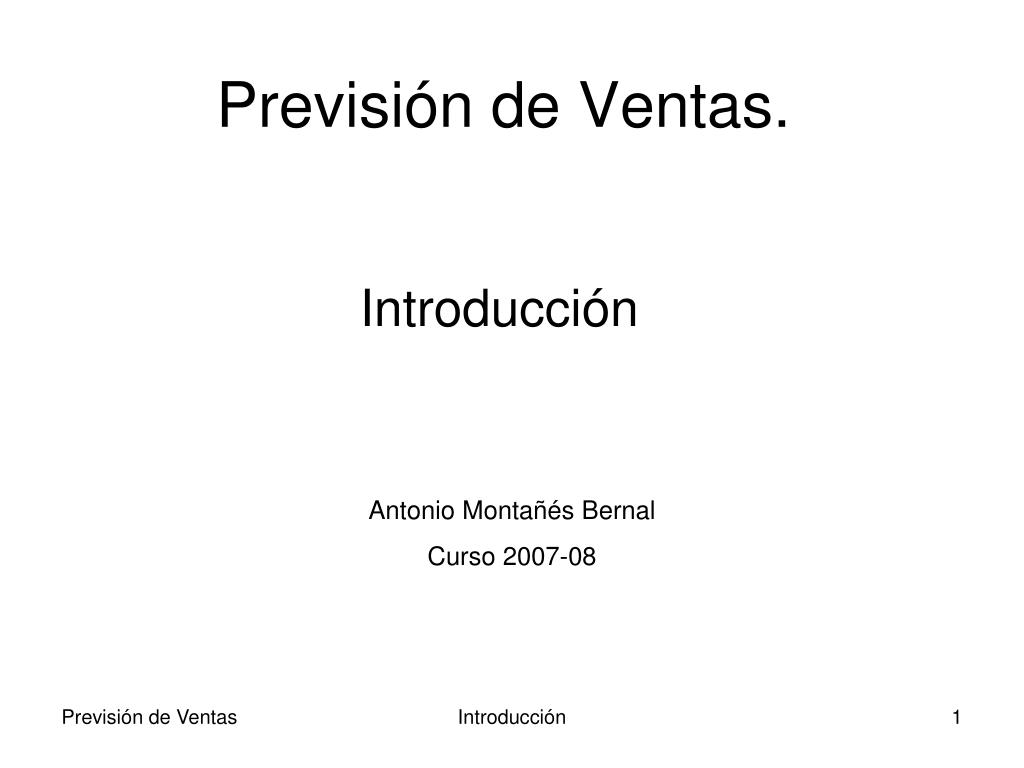 Previsión de Ventas.

Introducción

Antonio Montañés Bernal

Curso 2007-08

Previsión de Ventas

Introducción

1